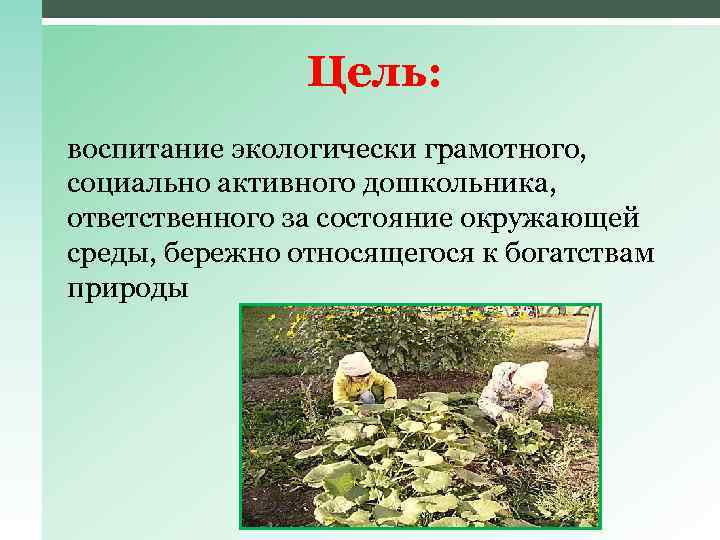 Цель:

воспитание экологически грамотного, социально активного дошкольника, ответственного за состояние окружающей среды, бережно относящегося к богатствам природы